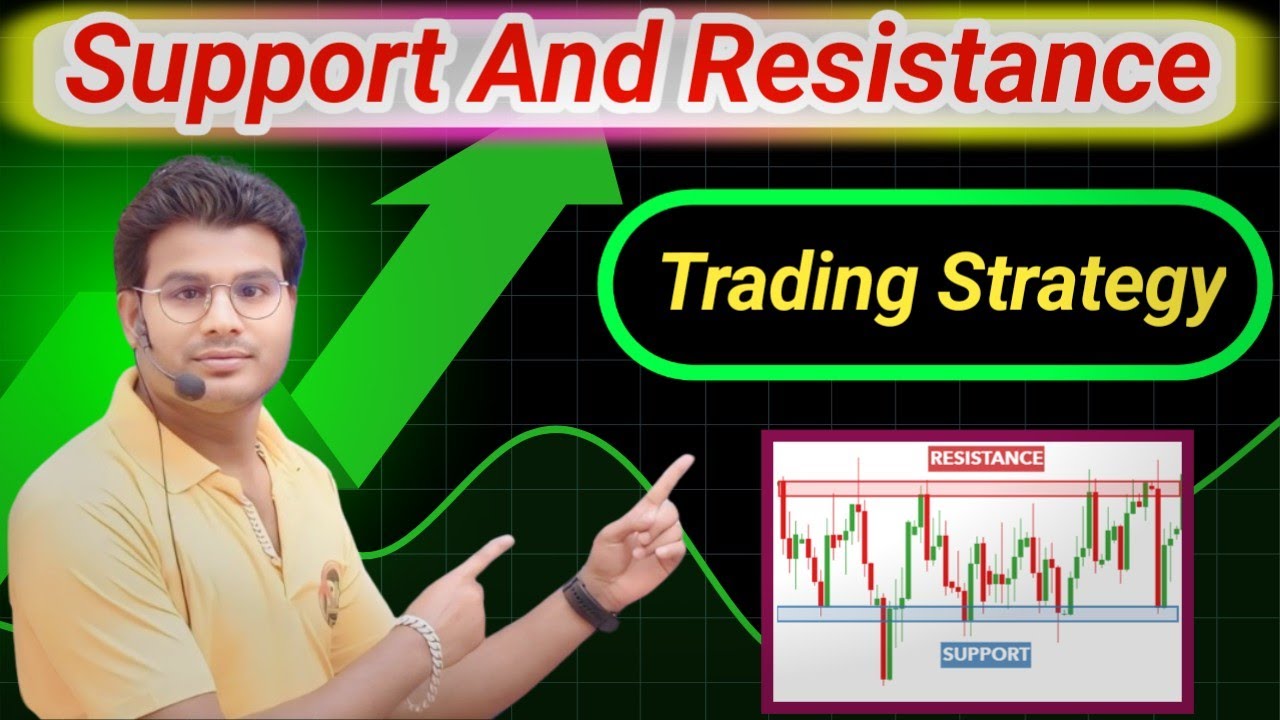 Support And Resistance

Trading Strategy

RESISTANCE

SUPPORT